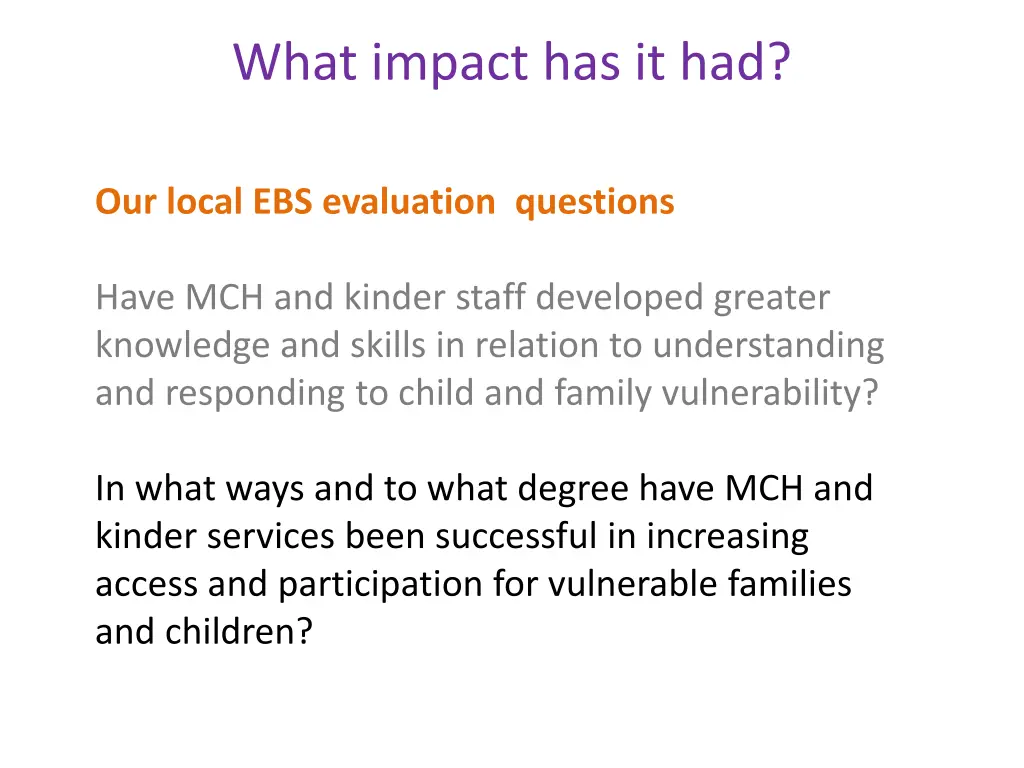 What impact has it had?

Our local EBS evaluation questions

Have MCH and kinder staff developed greater knowledge and skills in relation to understanding and responding to child and family vulnerability?

In what ways and to what degree have MCH and kinder services been successful in increasing access and participation for vulnerable families and children?